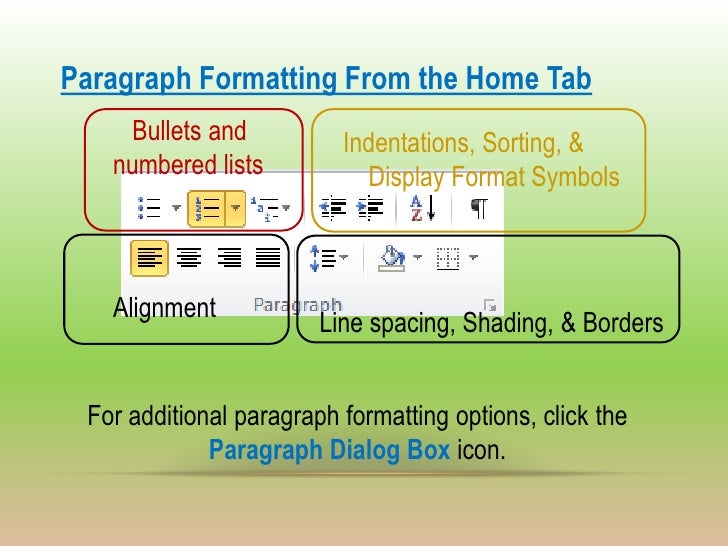 Paragraph Formatting From the Home Tab

Bullets and numbered lists

Indentations, Sorting, & Display Format Symbols

Alignment

Paragraph

Line spacing, Shading, & Borders

For additional paragraph formatting options, click the Paragraph Dialog Box icon.